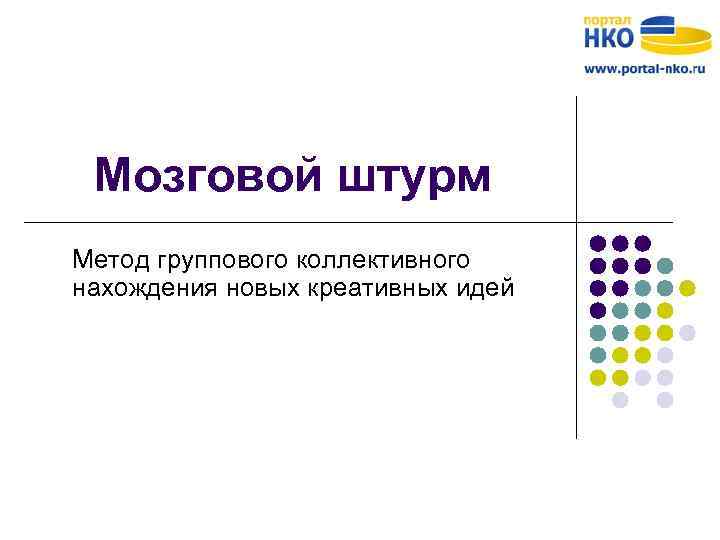 портал
НКО
www.portal-nko.ru

Мозговой штурм

Метод группового коллективного нахождения новых креативных идей